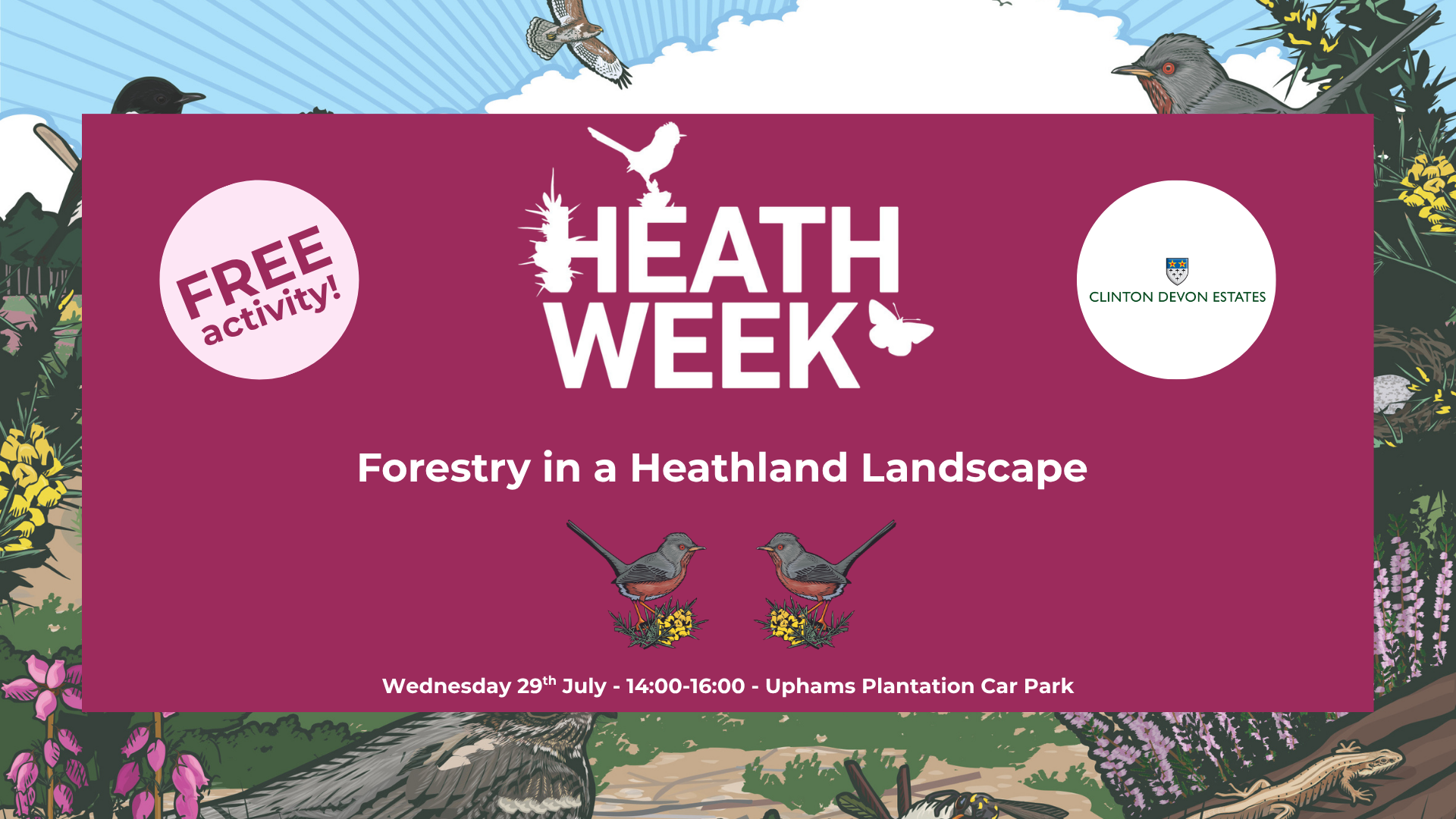 FREE activity!

HEATH WEEK

CLINTON DEVON ESTATES

Forestry in a Heathland Landscape

Wednesday 29$^{th}$ July - 14:00-16:00 - Uphams Plantation Car Park